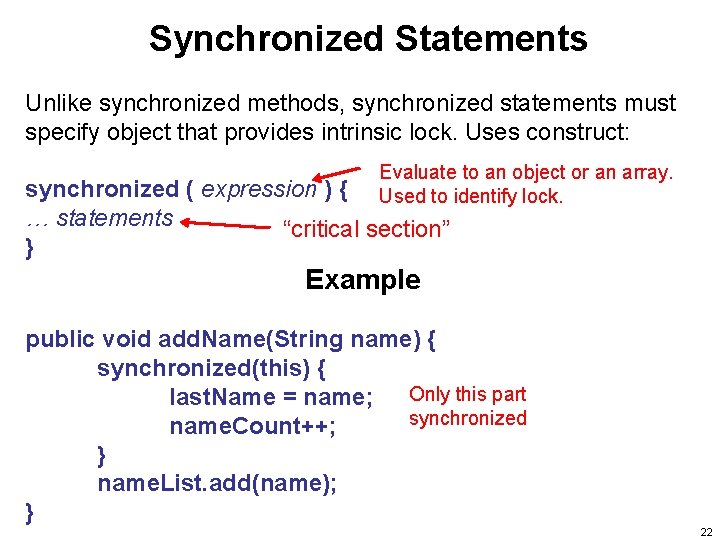 Synchronized Statements

Unlike synchronized methods, synchronized statements must specify object that provides intrinsic lock. Uses construct:

synchronized ( expression ) {
… statements
}

Evaluate to an object or an array. Used to identify lock.

“critical section”

Example

public void addName(String name) {
synchronized(this) {
lastName = name;
nameCount++;
}
nameList.add(name);
}

Only this part synchronized

22